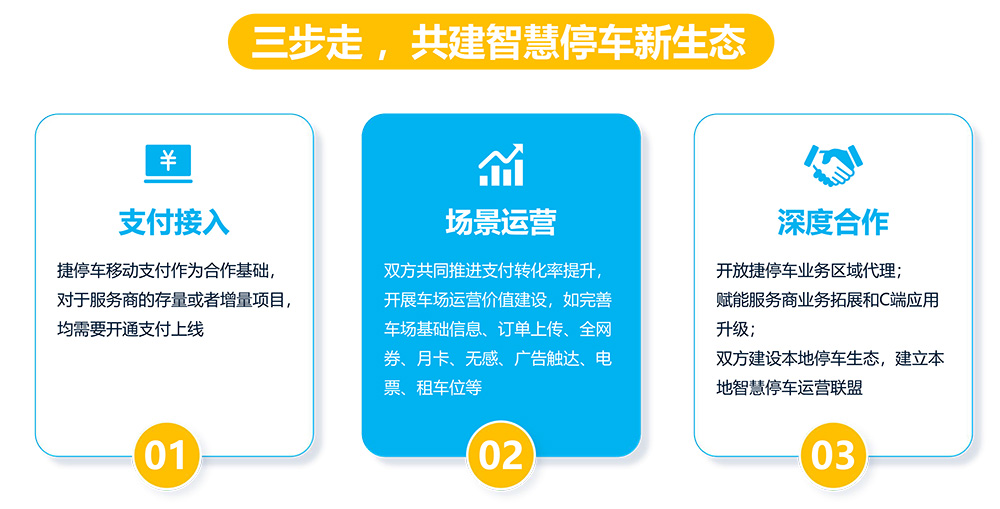 三步走，共建智慧停车新生态

¥

支付接入

捷停车移动支付作为合作基础，对于服务商的存量或者增量项目，均需要开通支付上线

01

场景运营

双方共同推进支付转化率提升，开展车场运营价值建设，如完善车场基础信息、订单上传、全网券、月卡、无感、广告触达、电票、租车位等

02

深度合作

开放捷停车业务区域代理；
赋能服务商业务拓展和C端应用升级；
双方建设本地停车生态，建立本地智慧停车运营联盟

03